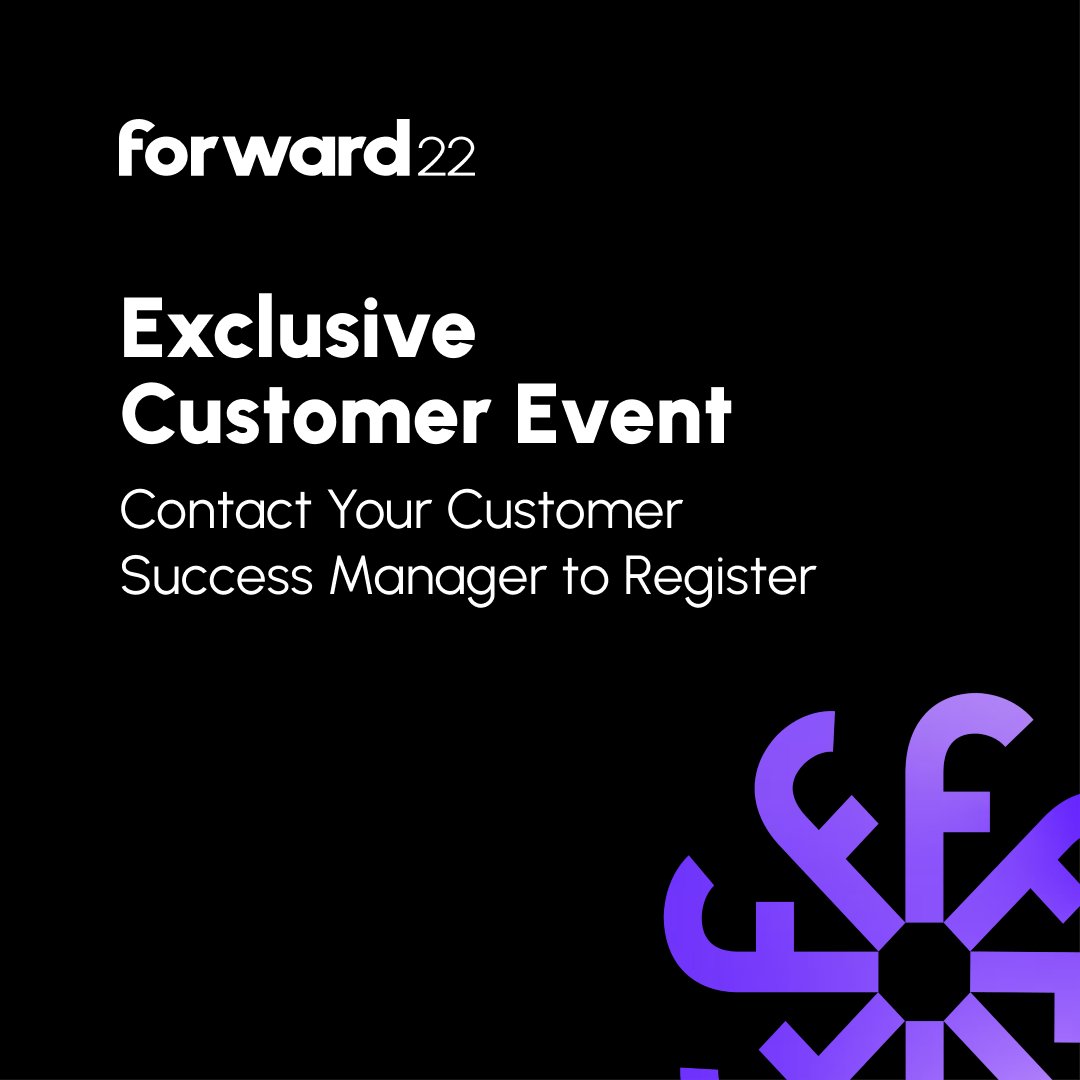 forward22

Exclusive Customer Event

Contact Your Customer Success Manager to Register